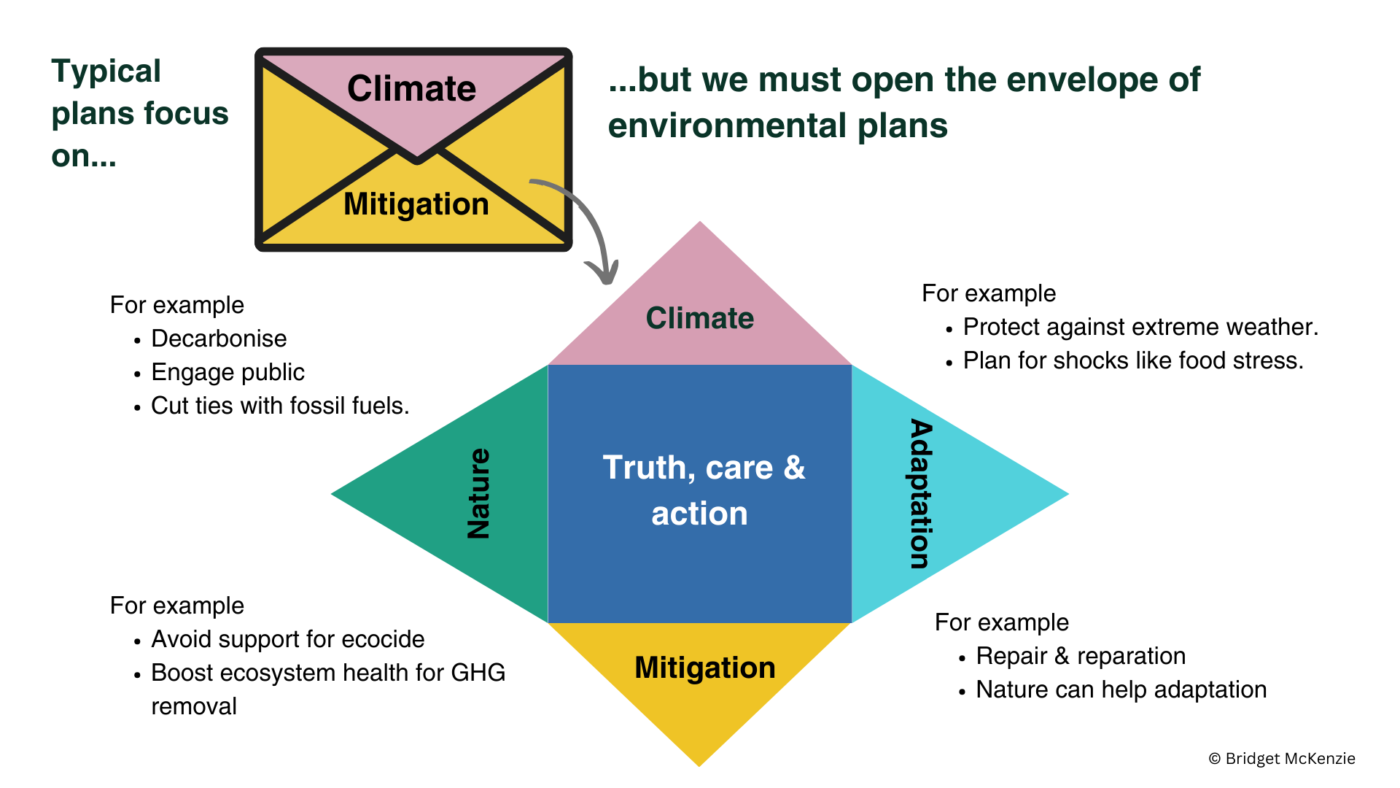 Typical plans focus on...

Climate

Mitigation

...but we must open the envelope of environmental plans

For example
• Decarbonise
• Engage public
• Cut ties with fossil fuels.

Climate

For example
• Protect against extreme weather.
• Plan for shocks like food stress.

Nature

Truth, care & action

Adaptation

For example
• Avoid support for ecocide
• Boost ecosystem health for GHG removal

Mitigation

For example
• Repair & reparation
• Nature can help adaptation

© Bridget McKenzie